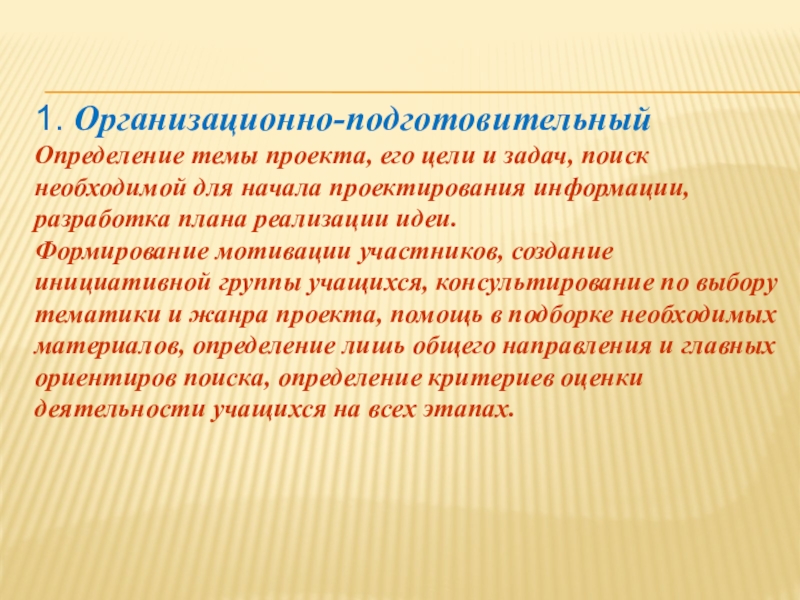 1. Организационно-подготовительный
Определение темы проекта, его цели и задач, поиск необходимой для начала проектирования информации, разработка плана реализации идеи.
Формирование мотивации участников, создание инициативной группы учащихся, консультирование по выбору тематики и жанра проекта, помощь в подборке необходимых материалов, определение лишь общего направления и главных ориентиров поиска, определение критериев оценки деятельности учащихся на всех этапах.